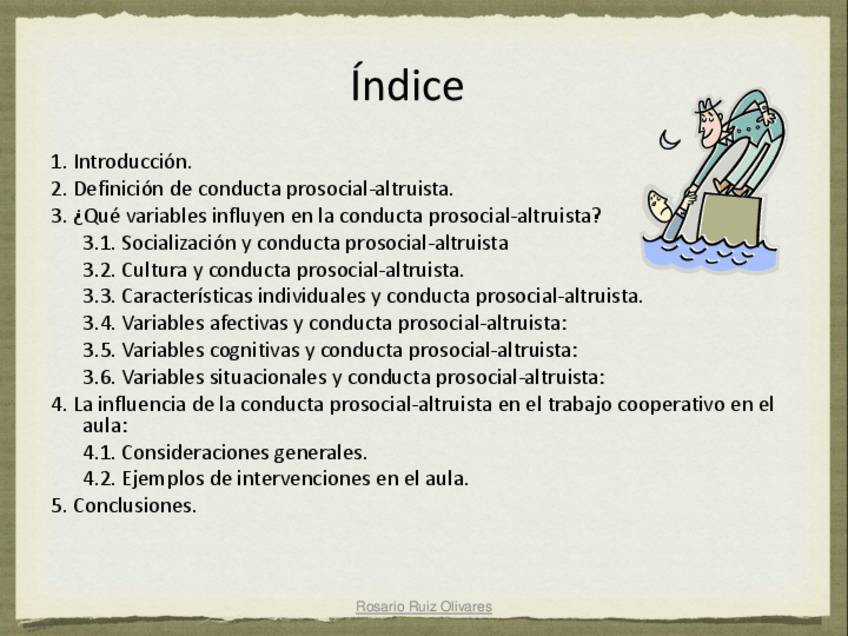 Índice

1. Introducción.
2. Definición de conducta prosocial-altruista.
3. ¿Qué variables influyen en la conducta prosocial-altruista?
3.1. Socialización y conducta prosocial-altruista
3.2. Cultura y conducta prosocial-altruista.
3.3. Características individuales y conducta prosocial-altruista.
3.4. Variables afectivas y conducta prosocial-altruista:
3.5. Variables cognitivas y conducta prosocial-altruista:
3.6. Variables situacionales y conducta prosocial-altruista:
4. La influencia de la conducta prosocial-altruista en el trabajo cooperativo en el aula:
4.1. Consideraciones generales.
4.2. Ejemplos de intervenciones en el aula.
5. Conclusiones.

Rosario Ruiz Olivares